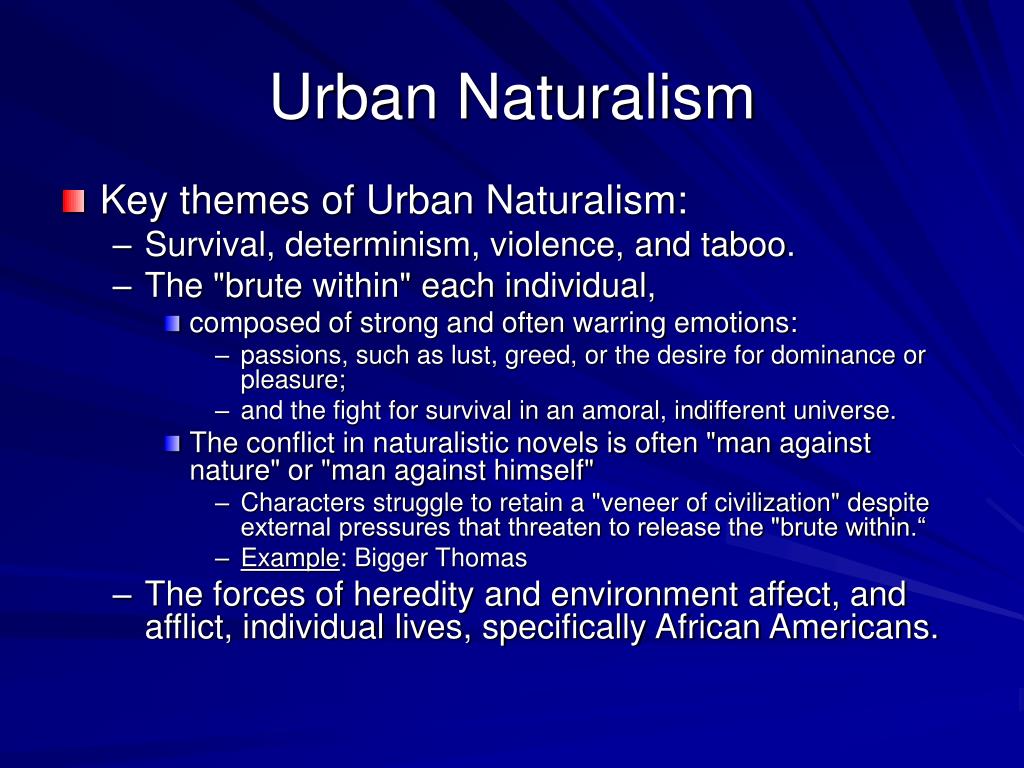 Urban Naturalism

Key themes of Urban Naturalism:
– Survival, determinism, violence, and taboo.
– The "brute within" each individual,
composed of strong and often warring emotions:
– passions, such as lust, greed, or the desire for dominance or pleasure;
– and the fight for survival in an amoral, indifferent universe.
The conflict in naturalistic novels is often "man against nature" or "man against himself"
– Characters struggle to retain a "veneer of civilization" despite external pressures that threaten to release the "brute within.“
– Example: Bigger Thomas
– The forces of heredity and environment affect, and afflict, individual lives, specifically African Americans.